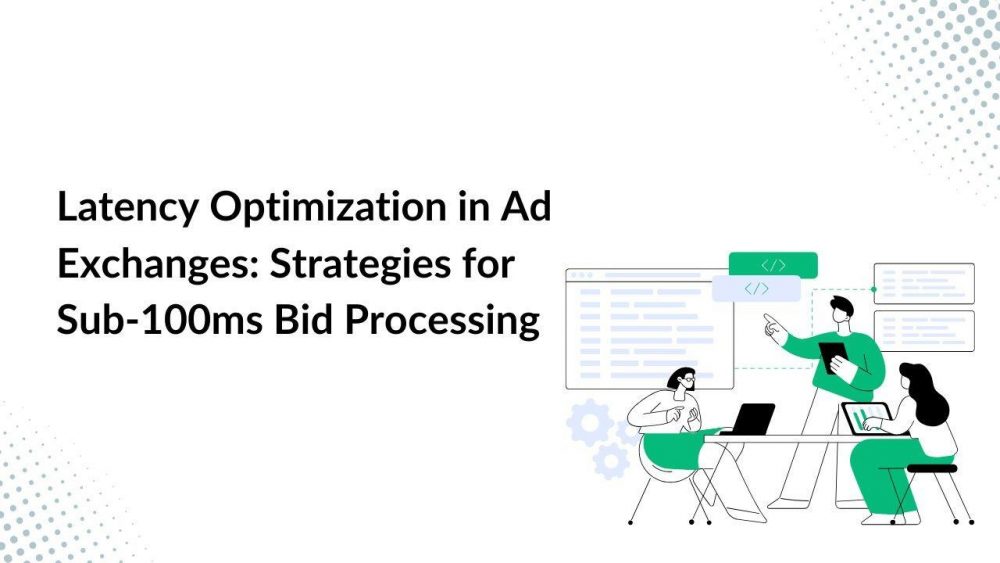 Latency Optimization in Ad Exchanges: Strategies for Sub-100ms Bid Processing

</>

</>